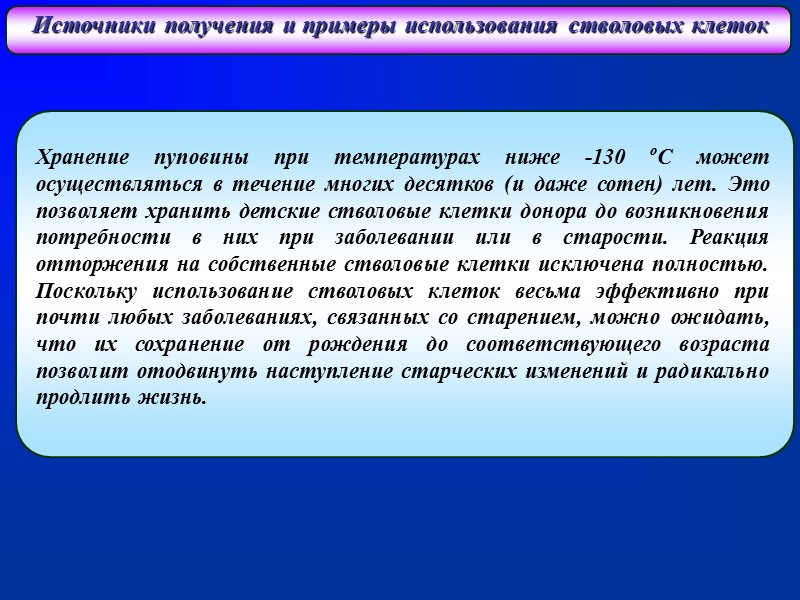 Источники получения и примеры использования стволовых клеток

Хранение пуповины при температурах ниже -130 $^oC$ может осуществляться в течение многих десятков (и даже сотен) лет. Это позволяет хранить детские стволовые клетки донора до возникновения потребности в них при заболевании или в старости. Реакция отторжения на собственные стволовые клетки исключена полностью. Поскольку использование стволовых клеток весьма эффективно при почти любых заболеваниях, связанных со старением, можно ожидать, что их сохранение от рождения до соответствующего возраста позволит отодвинуть наступление старческих изменений и радикально продлить жизнь.